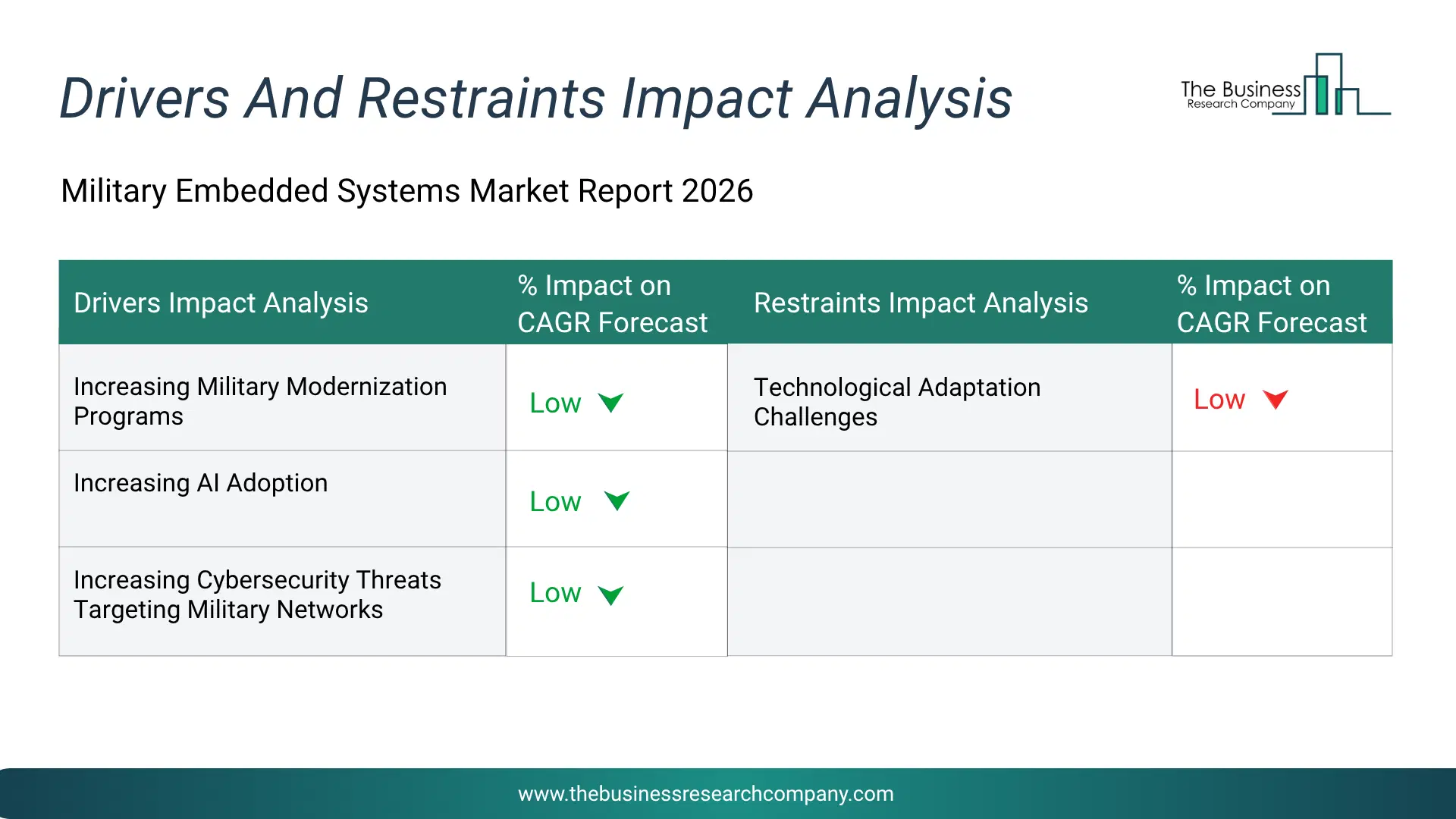 Drivers And Restraints Impact Analysis

The Business Research Company

Military Embedded Systems Market Report 2026

| Drivers Impact Analysis | % Impact on CAGR Forecast | Restraints Impact Analysis | % Impact on CAGR Forecast |
|---|---|---|---|
| Increasing Military Modernization Programs | Low | Technological Adaptation Challenges | Low |
| Increasing AI Adoption | Low | | |
| Increasing Cybersecurity Threats Targeting Military Networks | Low | | |

www.thebusinessresearchcompany.com